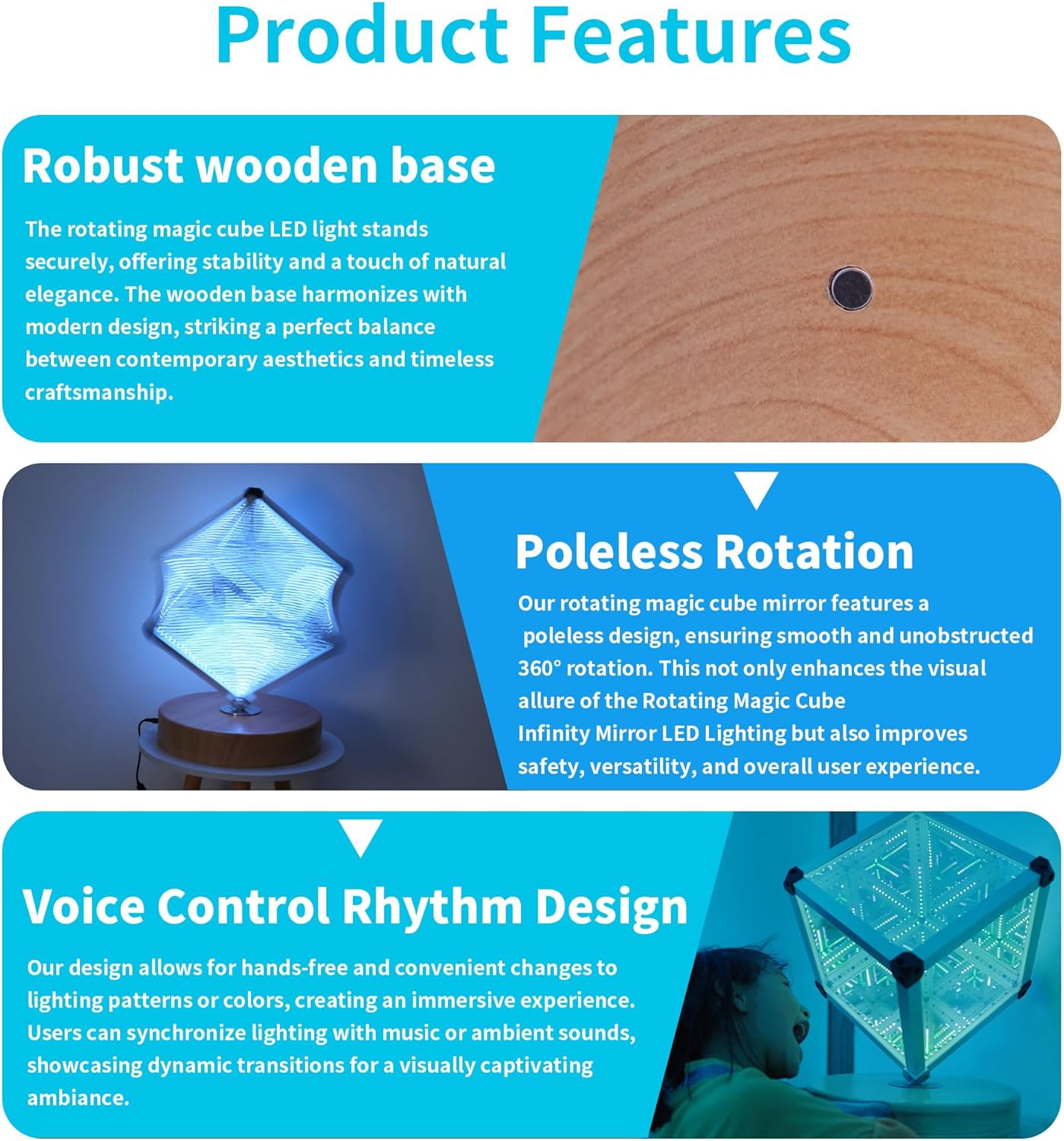 Product Features

Robust wooden base

The rotating magic cube LED light stands securely, offering stability and a touch of natural elegance. The wooden base harmonizes with modern design, striking a perfect balance between contemporary aesthetics and timeless craftsmanship.

Poleless Rotation

Our rotating magic cube mirror features a poleless design, ensuring smooth and unobstructed 360° rotation. This not only enhances the visual allure of the Rotating Magic Cube Infinity Mirror LED Lighting but also improves safety, versatility, and overall user experience.

Voice Control Rhythm Design

Our design allows for hands-free and convenient changes to lighting patterns or colors, creating an immersive experience. Users can synchronize lighting with music or ambient sounds, showcasing dynamic transitions for a visually captivating ambiance.